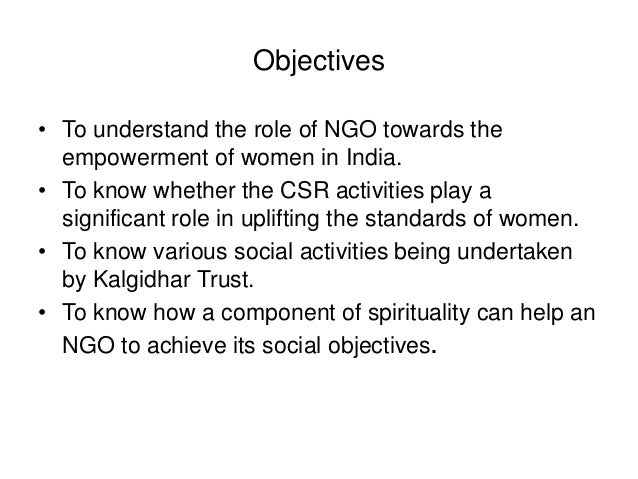 Objectives

• To understand the role of NGO towards the empowerment of women in India.
• To know whether the CSR activities play a significant role in uplifting the standards of women.
• To know various social activities being undertaken by Kalgidhar Trust.
• To know how a component of spirituality can help an NGO to achieve its social objectives.